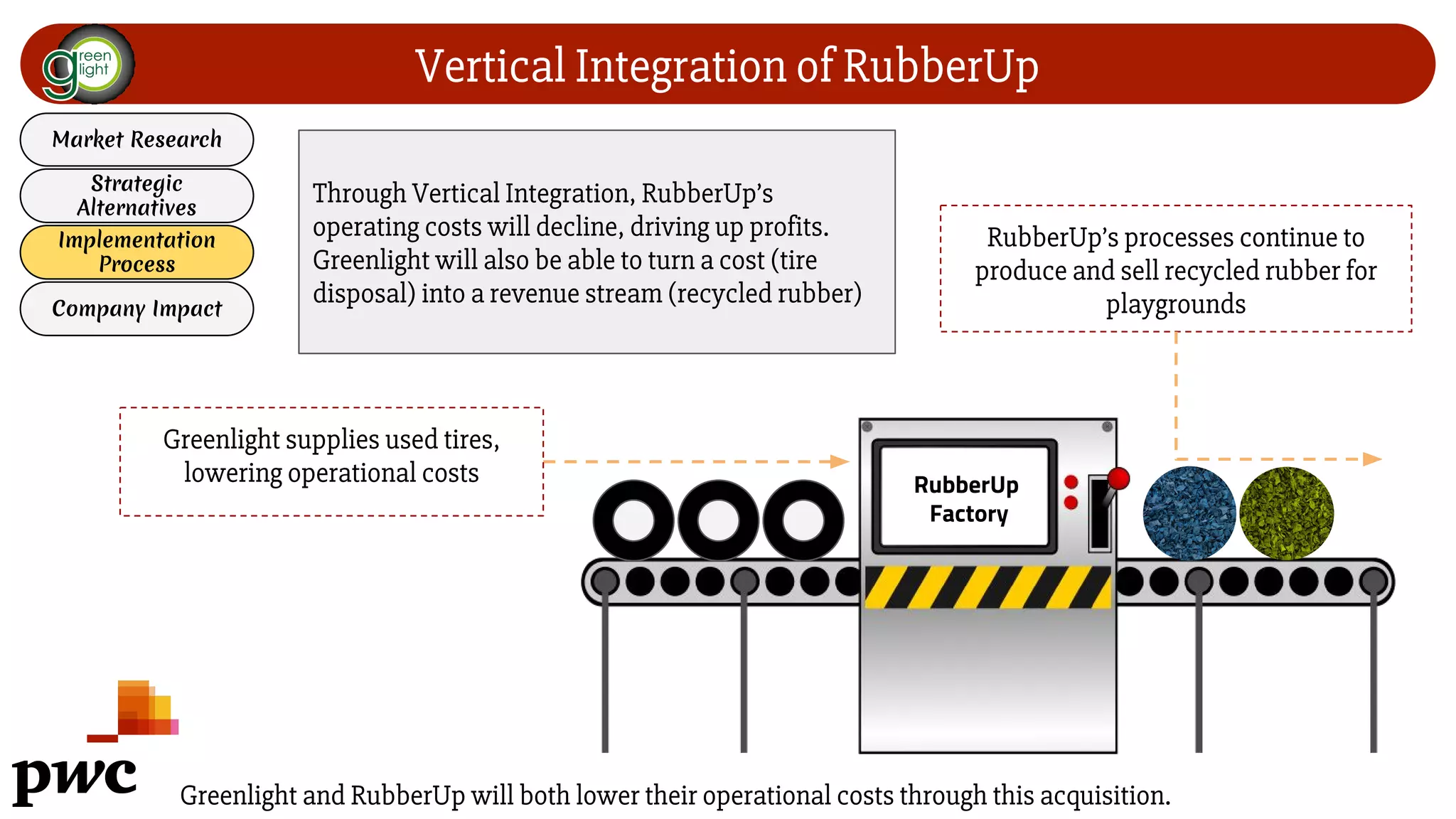 green light

Vertical Integration of RubberUp

Market Research

Strategic Alternatives

Implementation Process

Company Impact

Through Vertical Integration, RubberUp's operating costs will decline, driving up profits. Greenlight will also be able to turn a cost (tire disposal) into a revenue stream (recycled rubber)

RubberUp's processes continue to produce and sell recycled rubber for playgrounds

Greenlight supplies used tires, lowering operational costs

RubberUp Factory

pwc

Greenlight and RubberUp will both lower their operational costs through this acquisition.